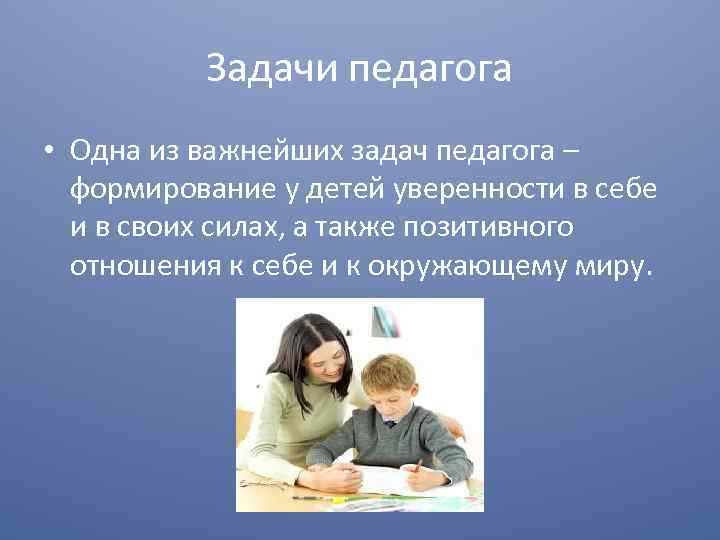 Задачи педагога

• Одна из важнейших задач педагога – формирование у детей уверенности в себе и в своих силах, а также позитивного отношения к себе и к окружающему миру.